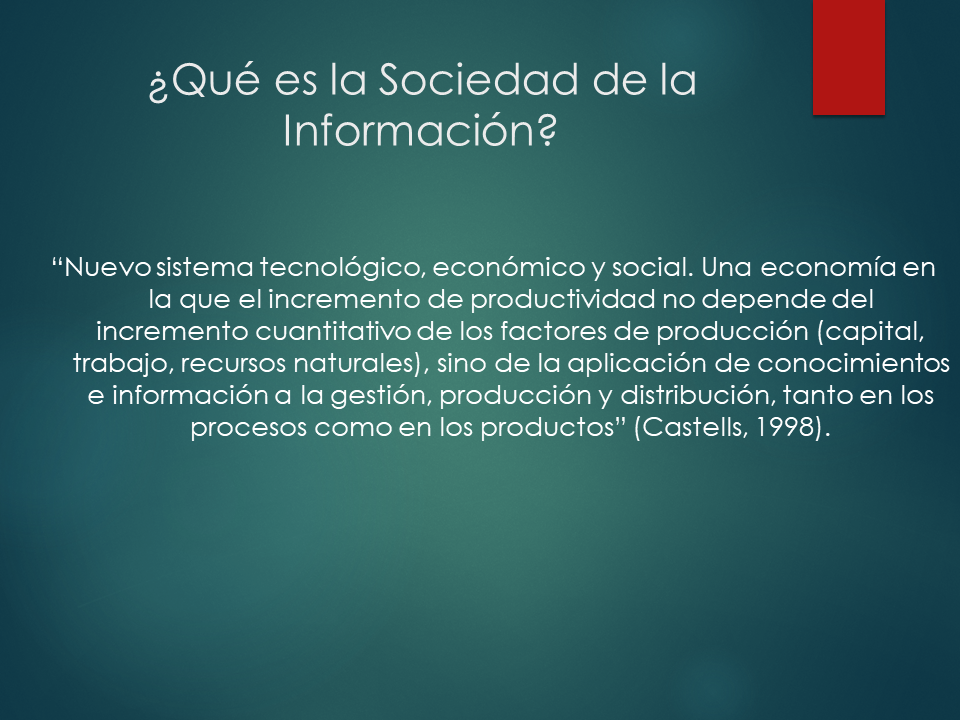 ¿Qué es la Sociedad de la Información?

“Nuevo sistema tecnológico, económico y social. Una economía en la que el incremento de productividad no depende del incremento cuantitativo de los factores de producción (capital, trabajo, recursos naturales), sino de la aplicación de conocimientos e información a la gestión, producción y distribución, tanto en los procesos como en los productos” (Castells, 1998).